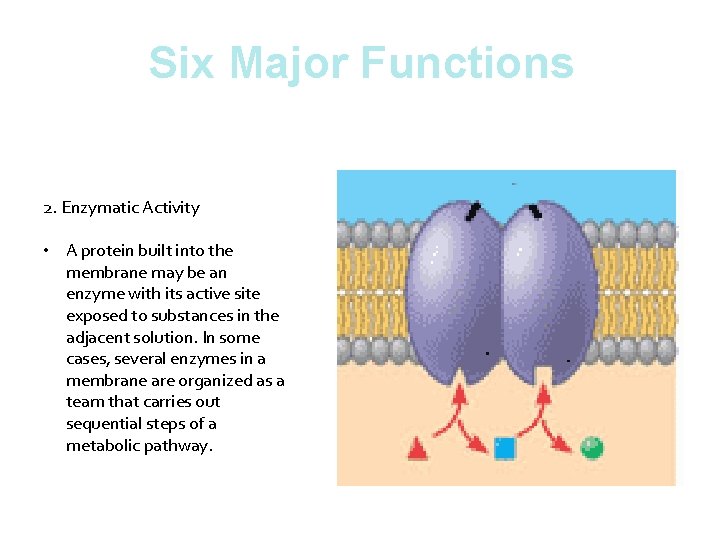 Six Major Functions

2. Enzymatic Activity

• A protein built into the membrane may be an enzyme with its active site exposed to substances in the adjacent solution. In some cases, several enzymes in a membrane are organized as a team that carries out sequential steps of a metabolic pathway.